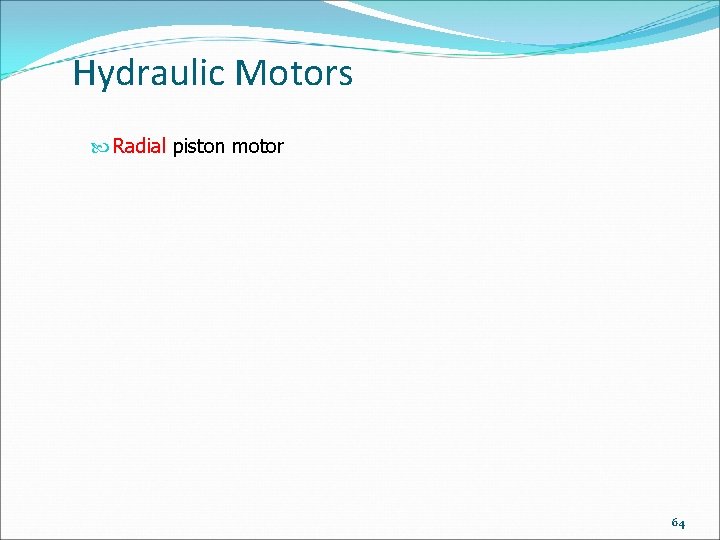 Hydraulic Motors

Radial piston motor

64